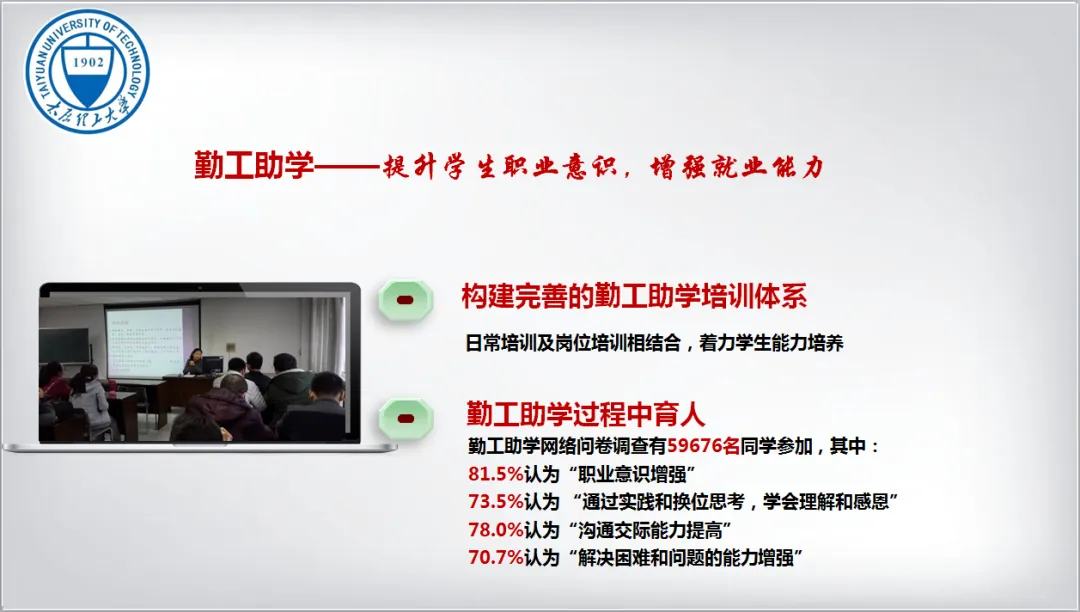 TAIYUAN UNIVERSITY OF TECHNOLOGY
1902
太原理工大学

勤工助学——提升学生职业意识，增强就业能力

构建完善的勤工助学培训体系

日常培训及岗位培训相结合，着力学生能力培养

勤工助学过程中育人

勤工助学网络问卷调查有59676名同学参加，其中：
81.5%认为“职业意识增强”
73.5%认为 “通过实践和换位思考，学会理解和感恩”
78.0%认为“沟通交际能力提高”
70.7%认为“解决困难和问题的能力增强”